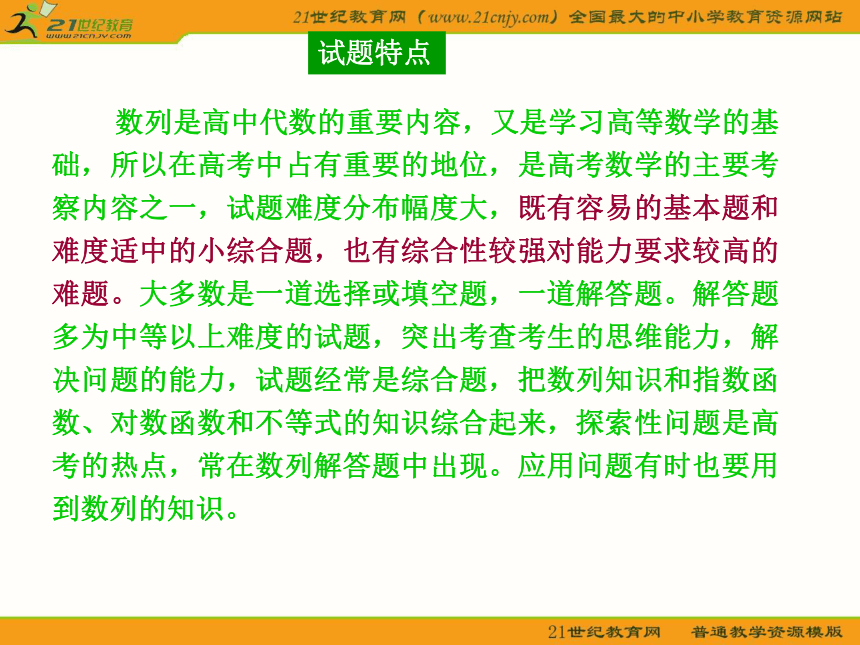 21世纪教育
www.21cnjy.com

21世纪教育网（www.21cnjy.com）全国最大的中小学教育资源网站

试题特点

数列是高中代数的重要内容，又是学习高等数学的基础，所以在高考中占有重要的地位，是高考数学的主要考察内容之一，试题难度分布幅度大，既有容易的基本题和难度适中的小综合题，也有综合性较强对能力要求较高的难题。大多数是一道选择或填空题，一道解答题。解答题多为中等以上难度的试题，突出考查考生的思维能力，解决问题的能力，试题经常是综合题，把数列知识和指数函数、对数函数和不等式的知识综合起来，探索性问题是高考的热点，常在数列解答题中出现。应用问题有时也要用到数列的知识。

21世纪教育网　普通教学资源模版